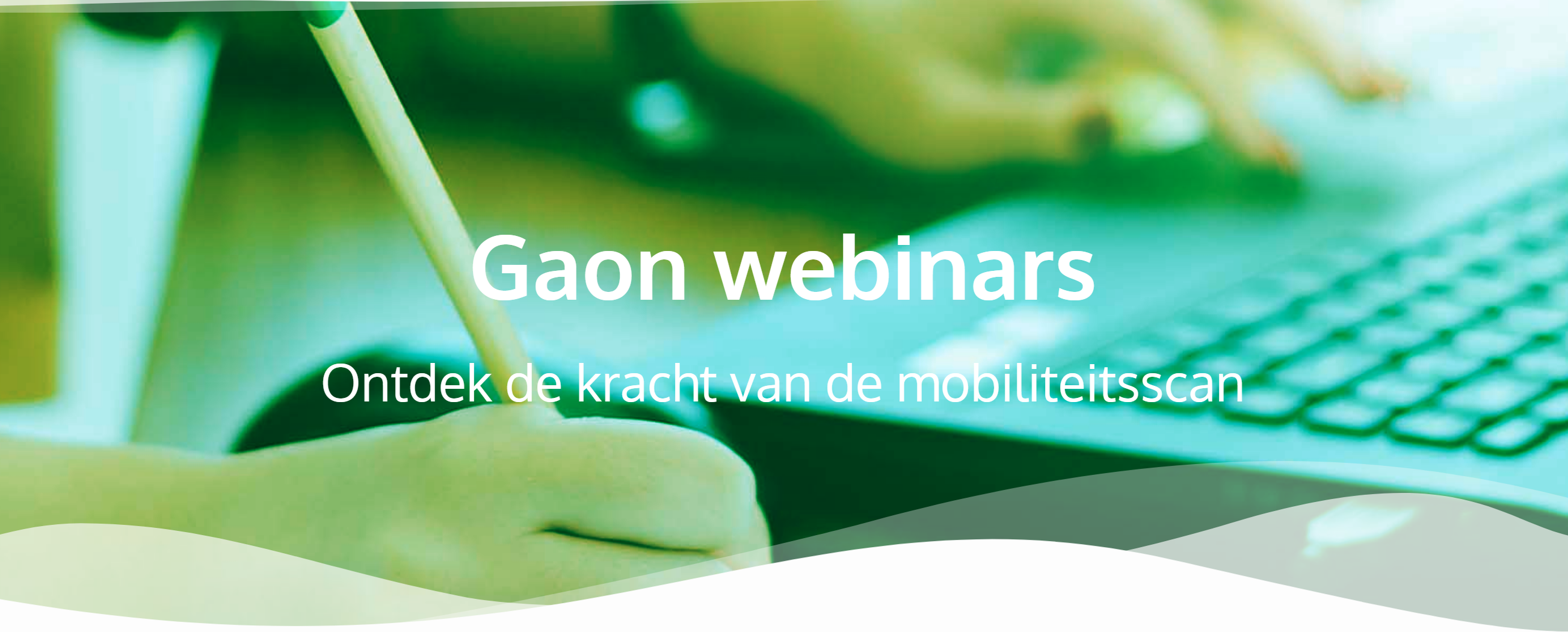 Gaon webinars

Ontdek de kracht van de mobiliteitsscan